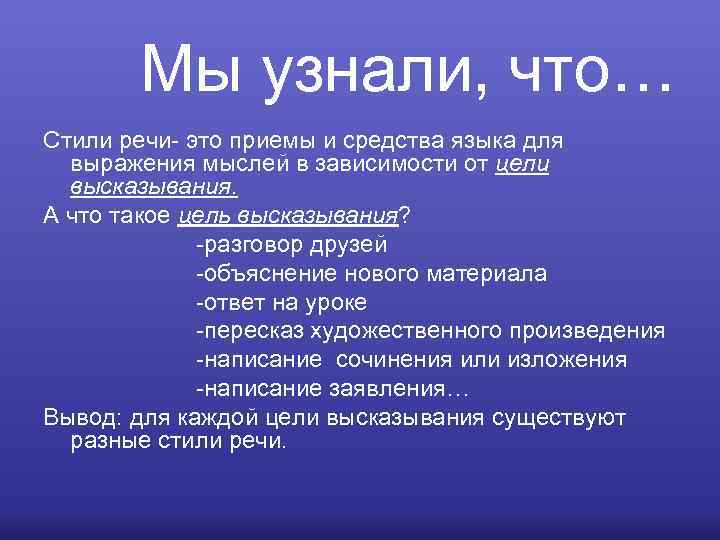 Мы узнали, что…

Стили речи- это приемы и средства языка для выражения мыслей в зависимости от цели высказывания.

А что такое цель высказывания?

-разговор друзей

-объяснение нового материала

-ответ на уроке

-пересказ художественного произведения

-написание сочинения или изложения

-написание заявления…

Вывод: для каждой цели высказывания существуют разные стили речи.